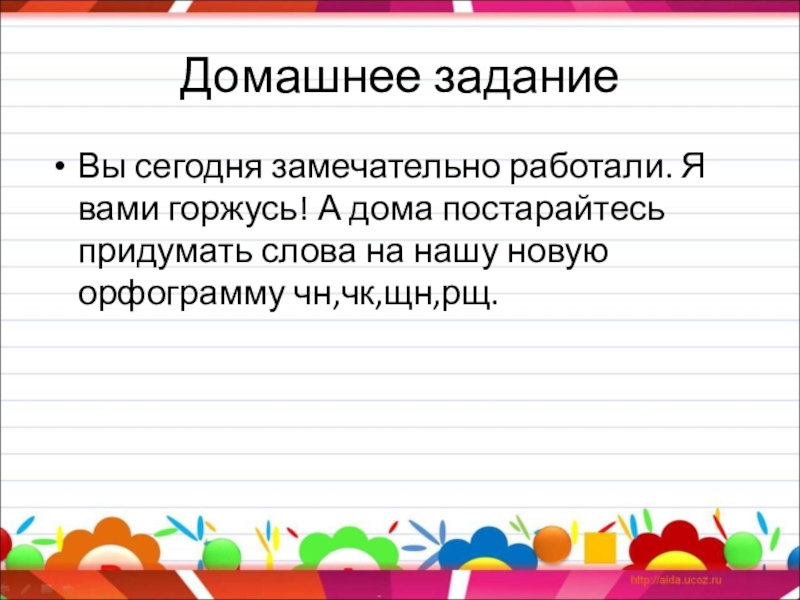 Домашнее задание

• Вы сегодня замечательно работали. Я вами горжусь! А дома постарайтесь придумать слова на нашу новую орфограмму чн,чк,щн,рщ.

http://aida.ucoz.ru